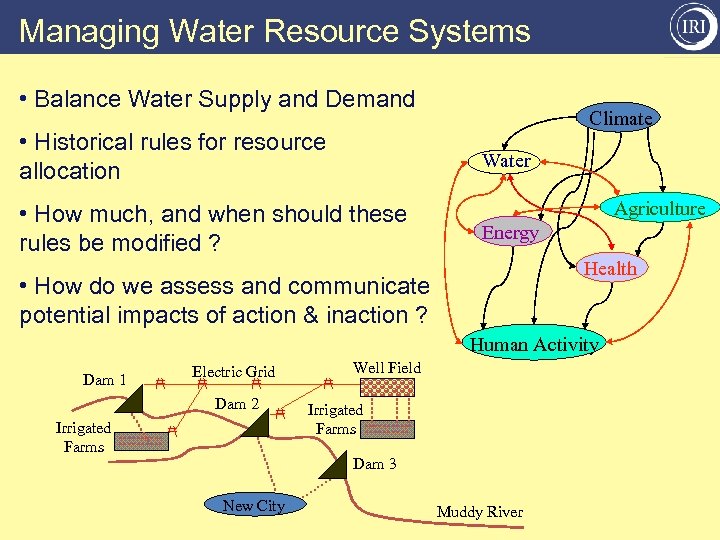 Managing Water Resource Systems

IRI

• Balance Water Supply and Demand

• Historical rules for resource allocation

• How much, and when should these rules be modified ?

• How do we assess and communicate potential impacts of action & inaction ?

Climate

Water

Agriculture

Energy

Health

Human Activity

Dam 1

Electric Grid

Well Field

Dam 2

Irrigated Farms

Irrigated Farms

Dam 3

New City

Muddy River